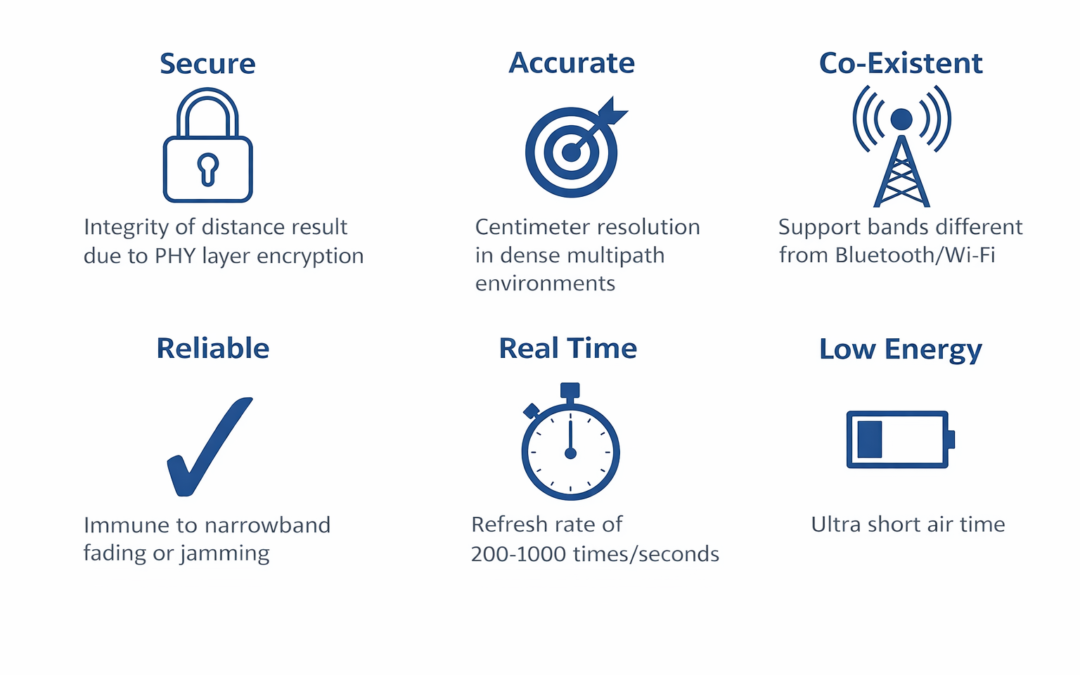 Secure

Integrity of distance result due to PHY layer encryption

Accurate

Centimeter resolution in dense multipath environments

Co-Existent

Support bands different from Bluetooth/Wi-Fi

Reliable

Immune to narrowband fading or jamming

Real Time

Refresh rate of 200-1000 times/seconds

Low Energy

Ultra short air time